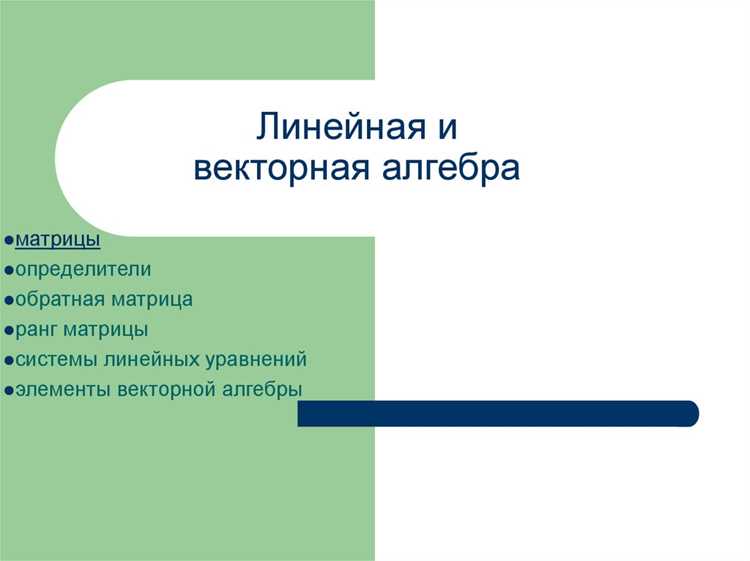 Линейная и векторная алгебра

●матрицы
●определители
●обратная матрица
●ранг матрицы
●системы линейных уравнений
●элементы векторной алгебры